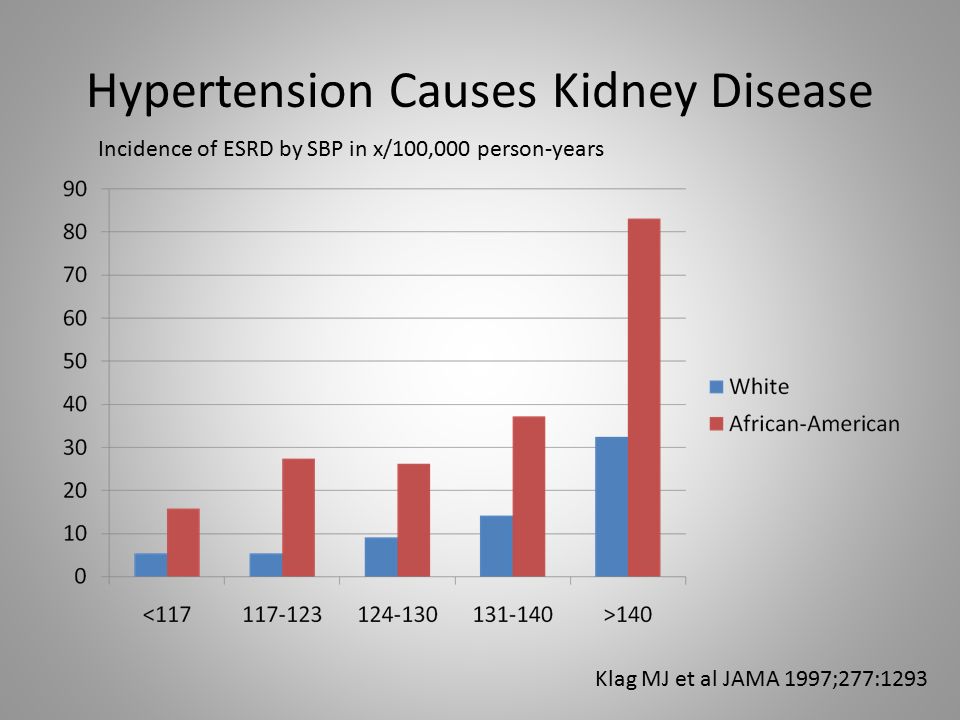 Hypertension Causes Kidney Disease

Incidence of ESRD by SBP in x/100,000 person-years

90
80
70
60
50
40
30
20
10
0

<117
117-123
124-130
131-140
>140

White
African-American

Klag MJ et al JAMA 1997;277:1293